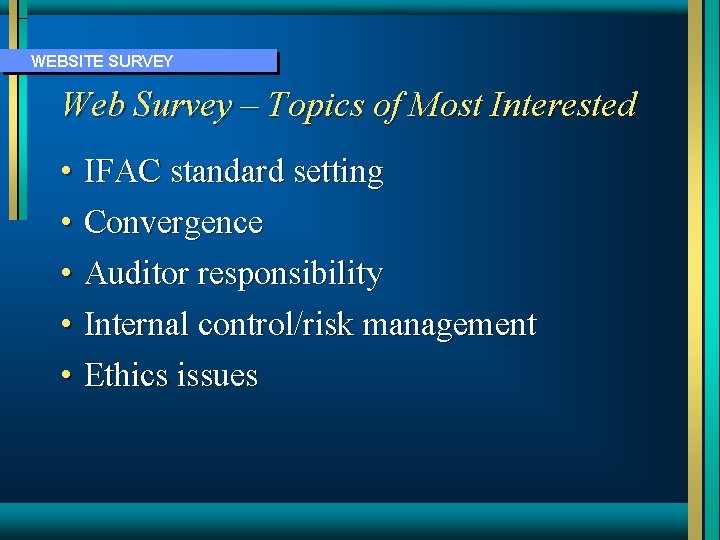 WEBSITE SURVEY

Web Survey – Topics of Most Interested

• IFAC standard setting
• Convergence
• Auditor responsibility
• Internal control/risk management
• Ethics issues